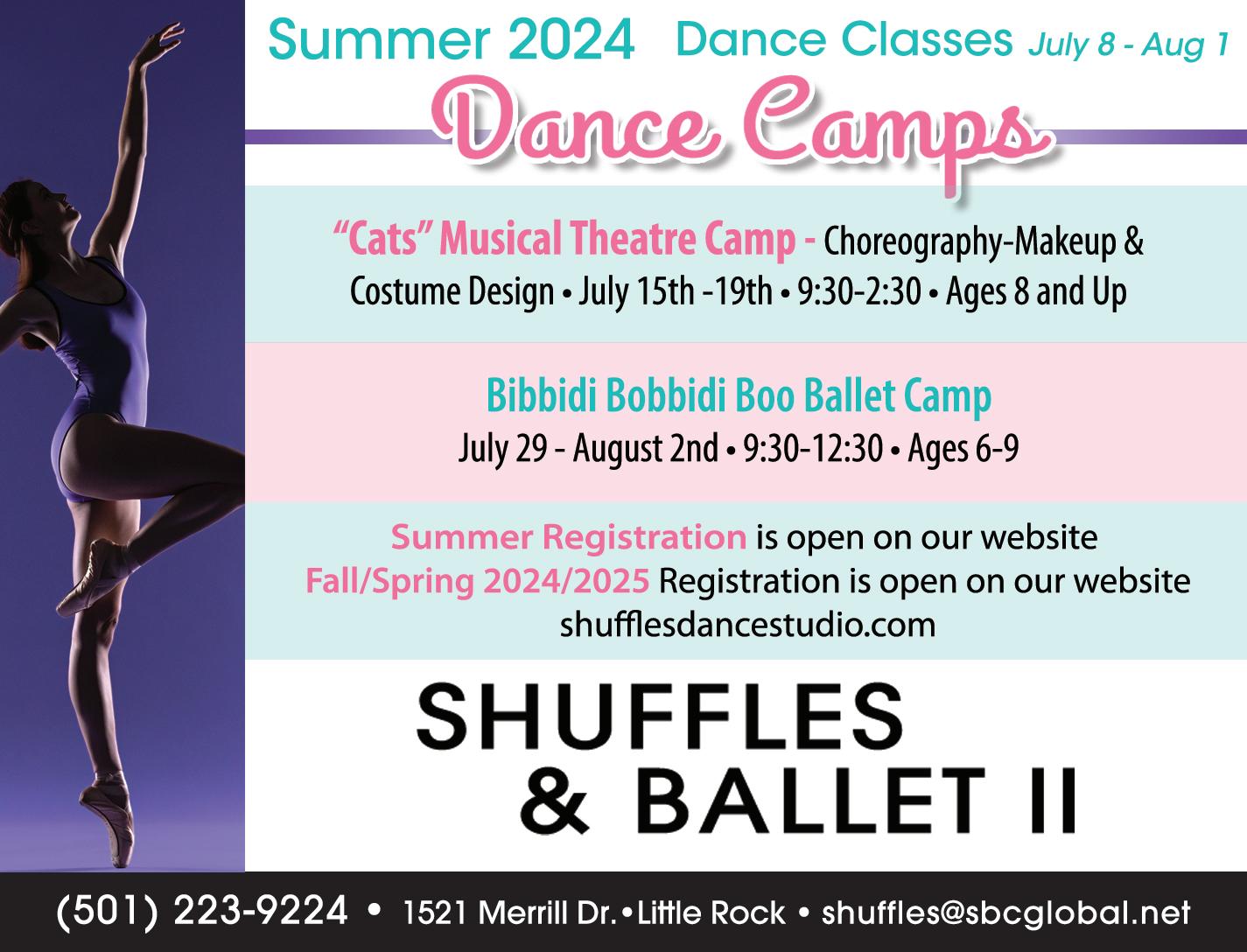 Summer 2024 Dance Classes July 8 - Aug 1

Dance Camps

"Cats" Musical Theatre Camp - Choreography-Makeup & Costume Design • July 15th -19th • 9:30-2:30 • Ages 8 and Up

Bibbidi Bobbidi Boo Ballet Camp
July 29 - August 2nd • 9:30-12:30 • Ages 6-9

Summer Registration is open on our website
Fall/Spring 2024/2025 Registration is open on our website
shufflesdancestudio.com

SHUFFLES
& BALLET II

(501) 223-9224 • 1521 Merrill Dr. • Little Rock • shuffles@sbcglobal.net